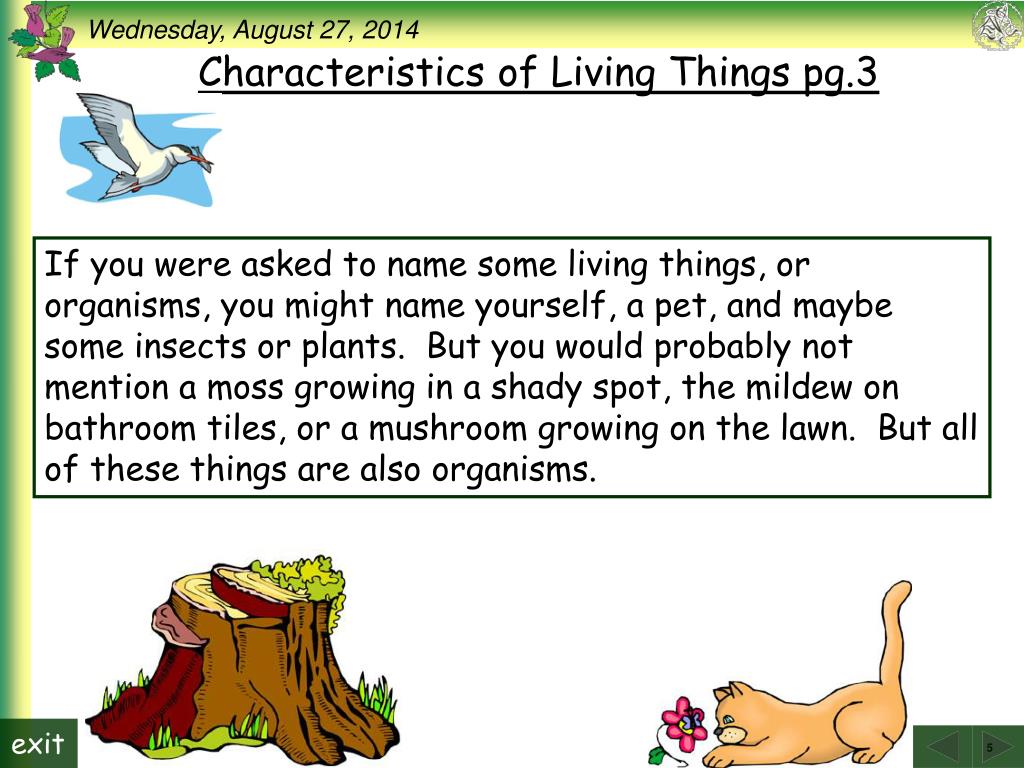 Wednesday, August 27, 2014

Characteristics of Living Things pg.3

If you were asked to name some living things, or organisms, you might name yourself, a pet, and maybe some insects or plants. But you would probably not mention a moss growing in a shady spot, the mildew on bathroom tiles, or a mushroom growing on the lawn. But all of these things are also organisms.

exit

5